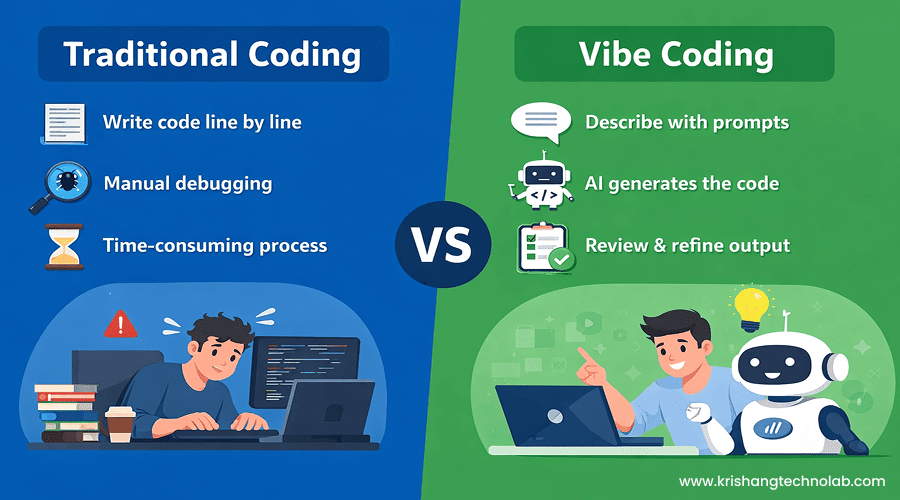 Traditional Coding

Write code line by line

Manual debugging

Time-consuming process

VS

Vibe Coding

Describe with prompts

</> AI generates the code

Review & refine output

www.krishangtechnolab.com